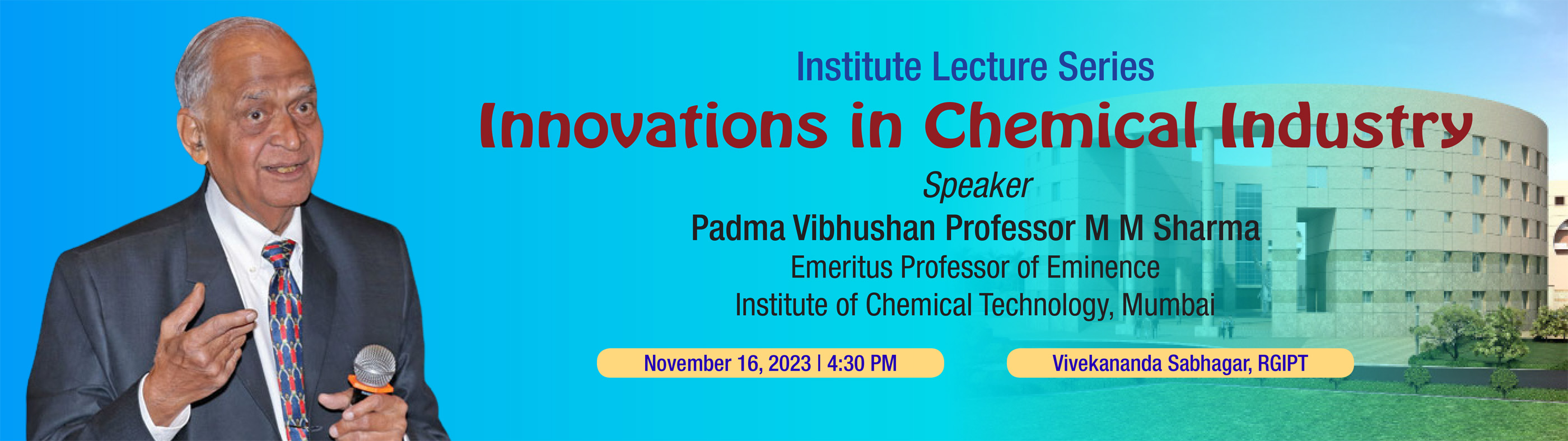 Institute Lecture Series

Innovations in Chemical Industry

Speaker

Padma Vibhushan Professor M M Sharma

Emeritus Professor of Eminence

Institute of Chemical Technology, Mumbai

November 16, 2023 | 4:30 PM

Vivekananda Sabhagar, RGIPT